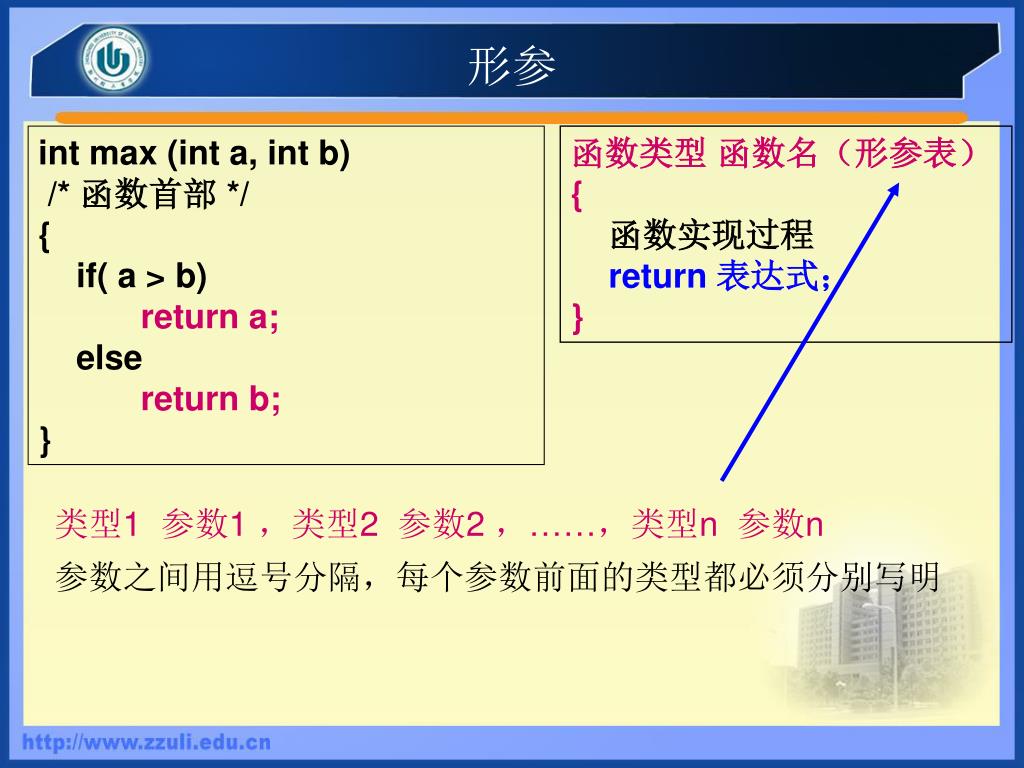 形参

int max (int a, int b)
/* 函数首部 */
{
if( a > b)
return a;
else
return b;
}

函数类型 函数名（形参表）
{
函数实现过程
return 表达式;
}

类型1 参数1，类型2 参数2，……，类型n 参数n

参数之间用逗号分隔，每个参数前面的类型都必须分别写明

http://www.zzuli.edu.cn